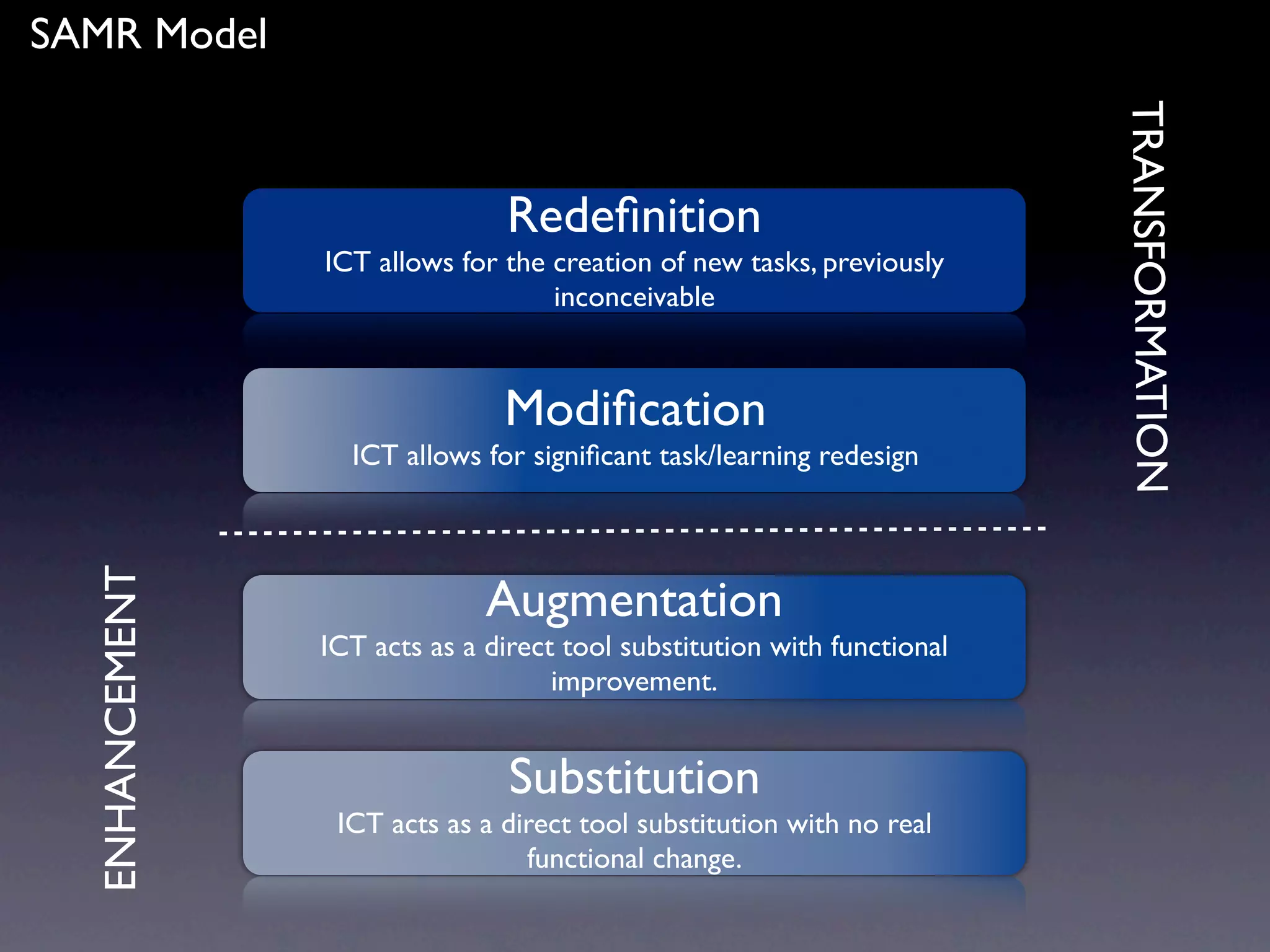 SAMR Model

TRANSFORMATION

Redefinition
ICT allows for the creation of new tasks, previously inconceivable

Modification
ICT allows for significant task/learning redesign

ENHANCEMENT

Augmentation
ICT acts as a direct tool substitution with functional improvement.

Substitution
ICT acts as a direct tool substitution with no real functional change.